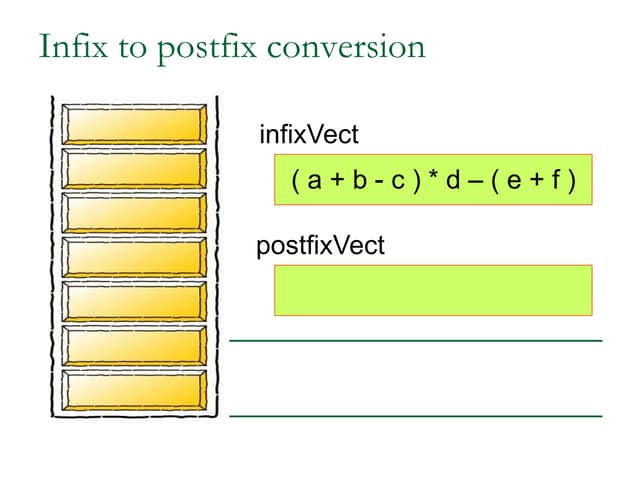 Infix to postfix conversion

infixVect

( a + b - c ) * d – ( e + f )

postfixVect